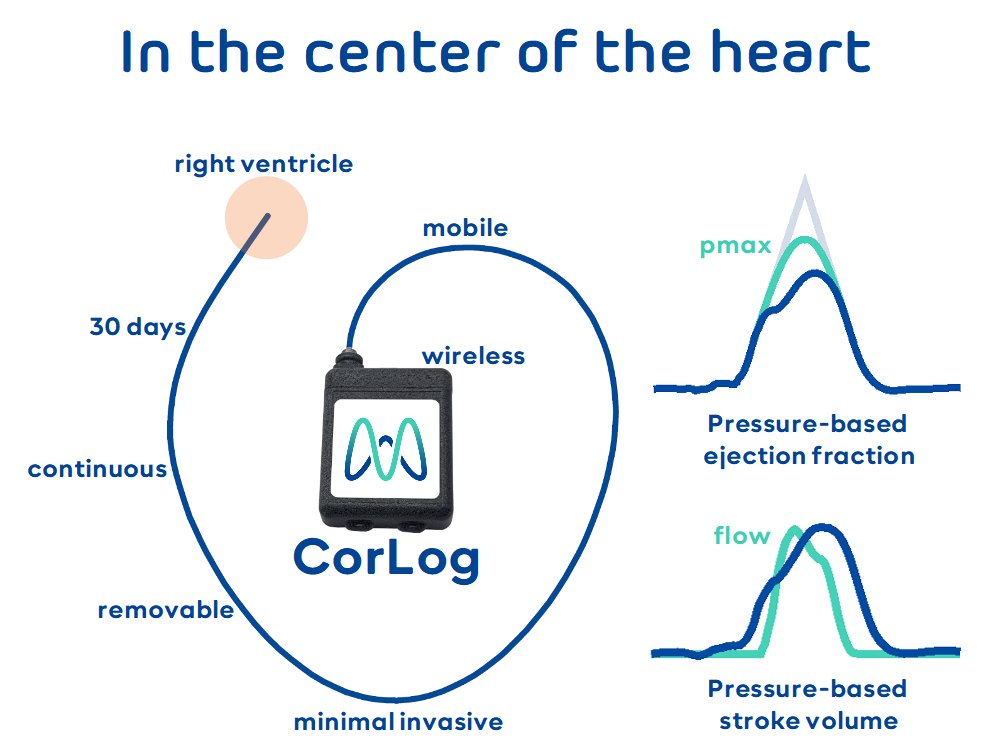 In the center of the heart

right ventricle

mobile

30 days

wireless

continuous

CorLog

removable

minimal invasive

pmax

Pressure-based ejection fraction

flow

Pressure-based stroke volume